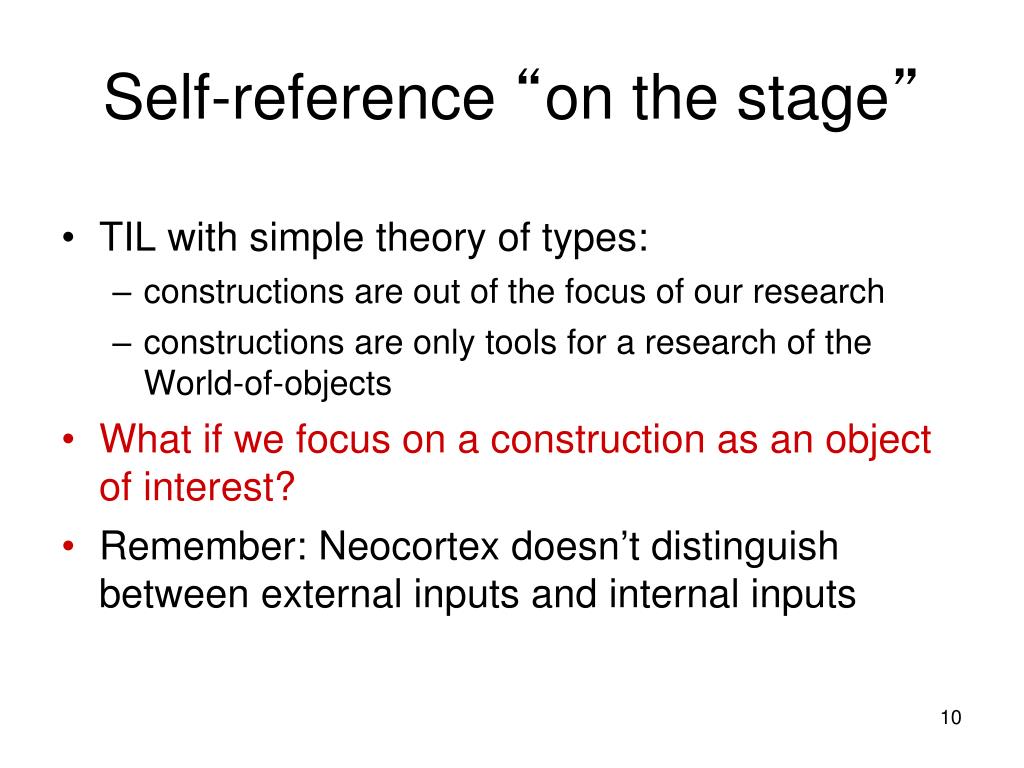 Self-reference “on the stage”

• TIL with simple theory of types:
– constructions are out of the focus of our research
– constructions are only tools for a research of the World-of-objects
• What if we focus on a construction as an object of interest?
• Remember: Neocortex doesn’t distinguish between external inputs and internal inputs

10